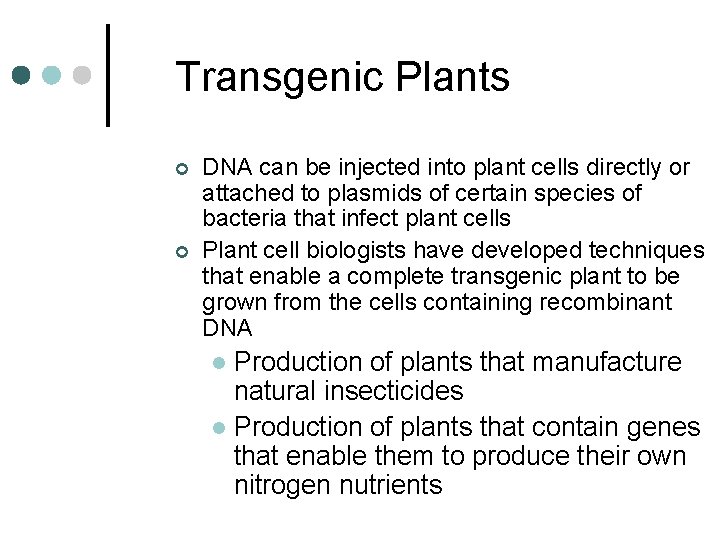 Transgenic Plants

DNA can be injected into plant cells directly or attached to plasmids of certain species of bacteria that infect plant cells

Plant cell biologists have developed techniques that enable a complete transgenic plant to be grown from the cells containing recombinant DNA

Production of plants that manufacture natural insecticides

Production of plants that contain genes that enable them to produce their own nitrogen nutrients